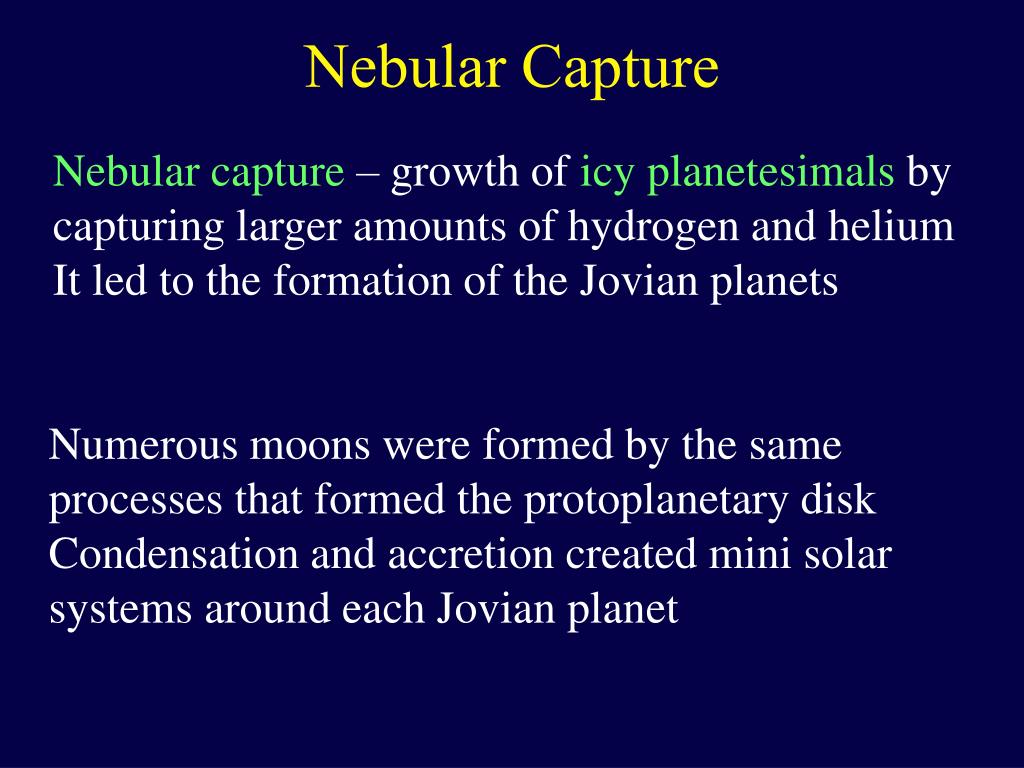 Nebular Capture

Nebular capture – growth of icy planetesimals by capturing larger amounts of hydrogen and helium
It led to the formation of the Jovian planets

Numerous moons were formed by the same processes that formed the protoplanetary disk
Condensation and accretion created mini solar systems around each Jovian planet